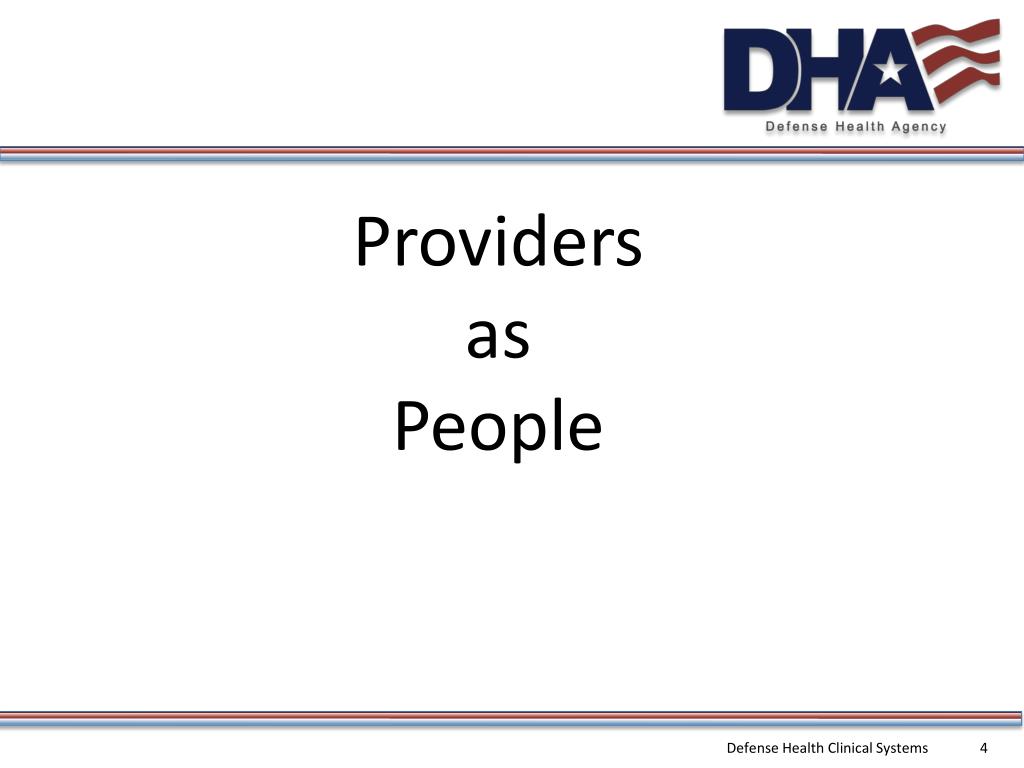 DHA
Defense Health Agency

Providers
as
People

Defense Health Clinical Systems 4